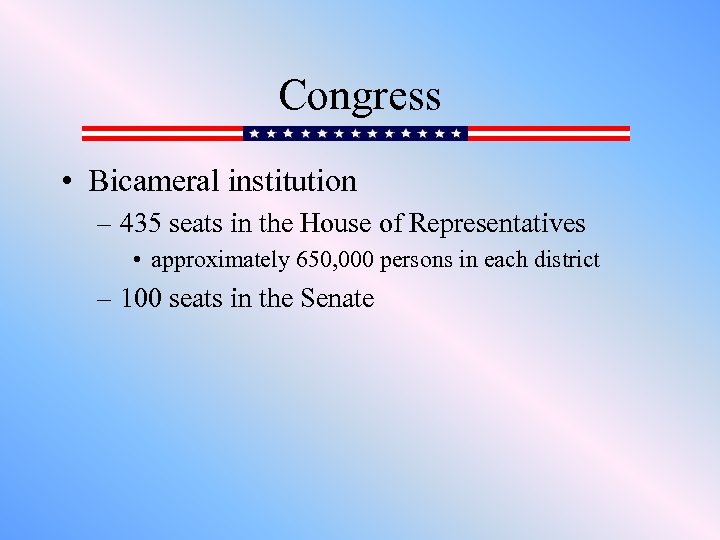 Congress

• Bicameral institution
  – 435 seats in the House of Representatives
    • approximately 650,000 persons in each district
  – 100 seats in the Senate